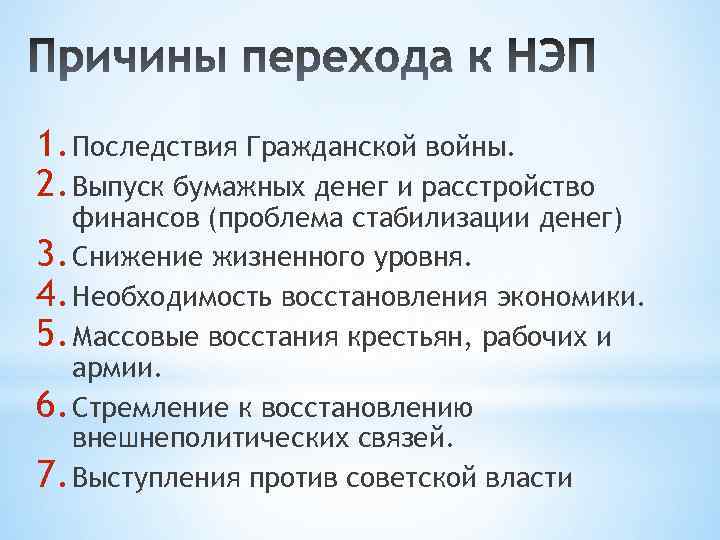 Причины перехода к НЭП

1. Последствия Гражданской войны.
2. Выпуск бумажных денег и расстройство финансов (проблема стабилизации денег)
3. Снижение жизненного уровня.
4. Необходимость восстановления экономики.
5. Массовые восстания крестьян, рабочих и армии.
6. Стремление к восстановлению внешнеполитических связей.
7. Выступления против советской власти